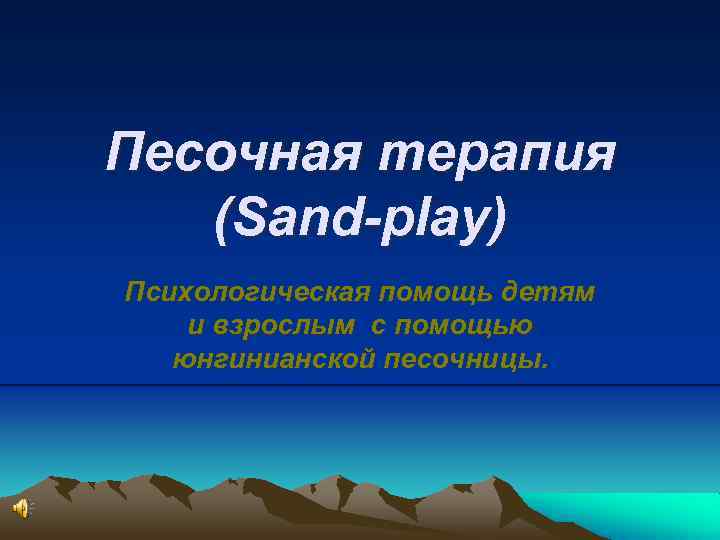 Песочная терапия (Sand-play)

Психологическая помощь детям и взрослым с помощью юнгинианской песочницы.